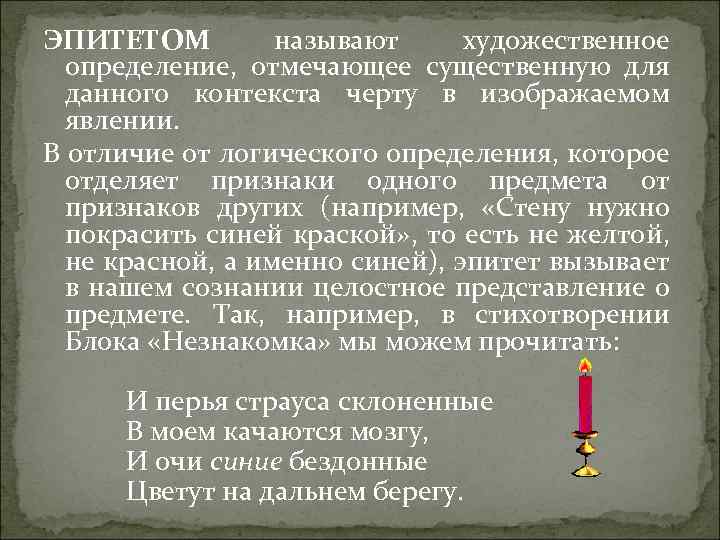 ЭПИТЕТОМ называют художественное определение, отмечающее существенную для данного контекста черту в изображаемом явлении.

В отличие от логического определения, которое отделяет признаки одного предмета от признаков других (например, «Стену нужно покрасить синей краской», то есть не желтой, не красной, а именно синей), эпитет вызывает в нашем сознании целостное представление о предмете. Так, например, в стихотворении Блока «Незнакомка» мы можем прочитать:

И перья страуса склоненные
В моем качаются мозгу,
И очи синие бездонные
Цветут на дальнем берегу.